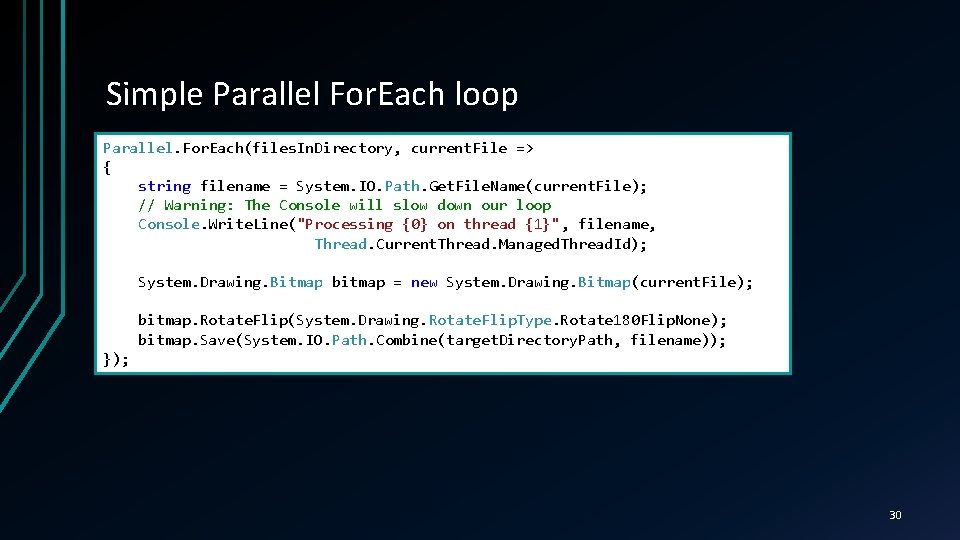 Simple Parallel ForEach loop

Parallel.ForEach(filesInDirectory, currentFile =>
{
    string filename = System.IO.Path.GetFileName(currentFile);
    // Warning: The Console will slow down our loop
    Console.WriteLine("Processing {0} on thread {1}", filename,
                        Thread.CurrentThread.ManagedThreadId);

    System.Drawing.Bitmap bitmap = new System.Drawing.Bitmap(currentFile);

    bitmap.RotateFlip(System.Drawing.RotateFlipType.Rotate180FlipNone);
    bitmap.Save(System.IO.Path.Combine(targetDirectoryPath, filename));
});

30